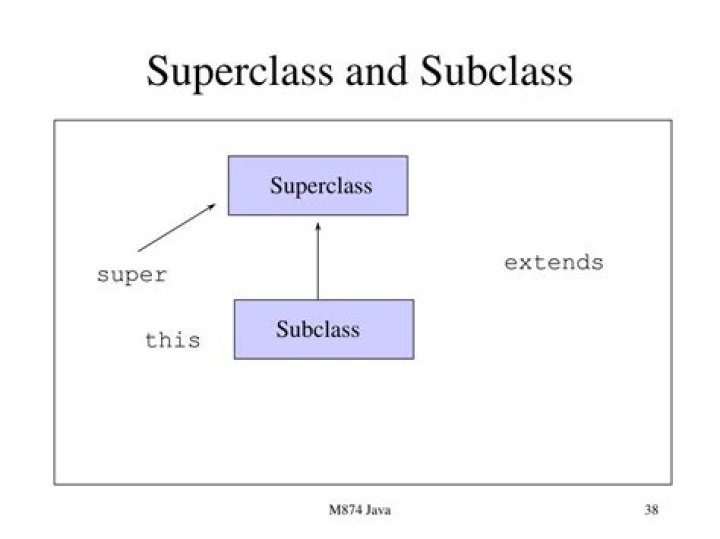 Superclass and Subclass

Superclass

super

extends

this

Subclass

M874 Java

38